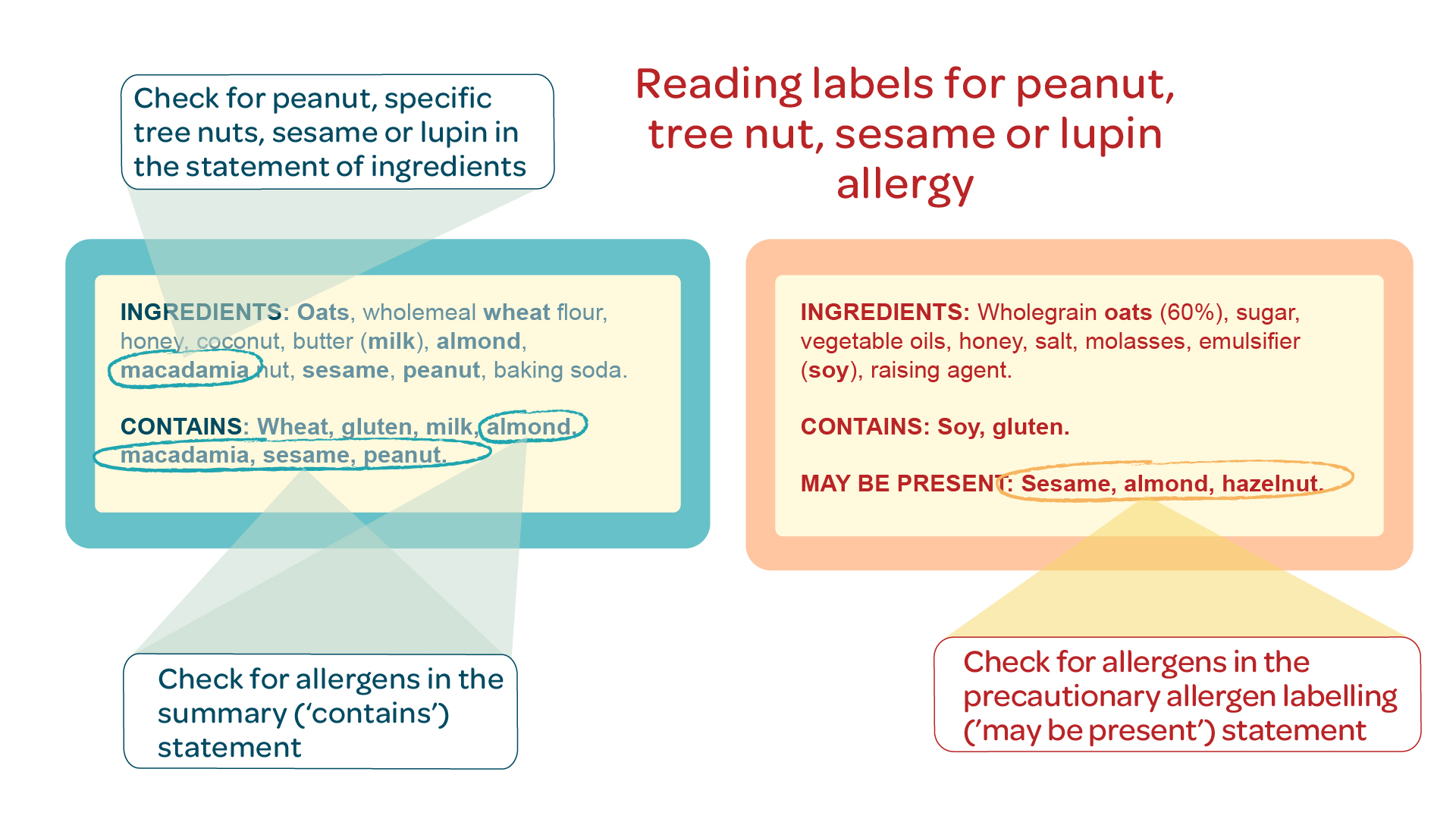 Reading labels for peanut, tree nut, sesame or lupin allergy

Check for peanut, specific tree nuts, sesame or lupin in the statement of ingredients

INGREDIENTS: Oats, wholemeal wheat flour, honey, coconut, butter (milk), almond, macadamia nut, sesame, peanut, baking soda.

CONTAINS: Wheat, gluten, milk, almond, macadamia, sesame, peanut.

Check for allergens in the summary ('contains') statement

INGREDIENTS: Wholegrain oats (60%), sugar, vegetable oils, honey, salt, molasses, emulsifier (soy), raising agent.

CONTAINS: Soy, gluten.

MAY BE PRESENT: Sesame, almond, hazelnut.

Check for allergens in the precautionary allergen labelling ('may be present') statement